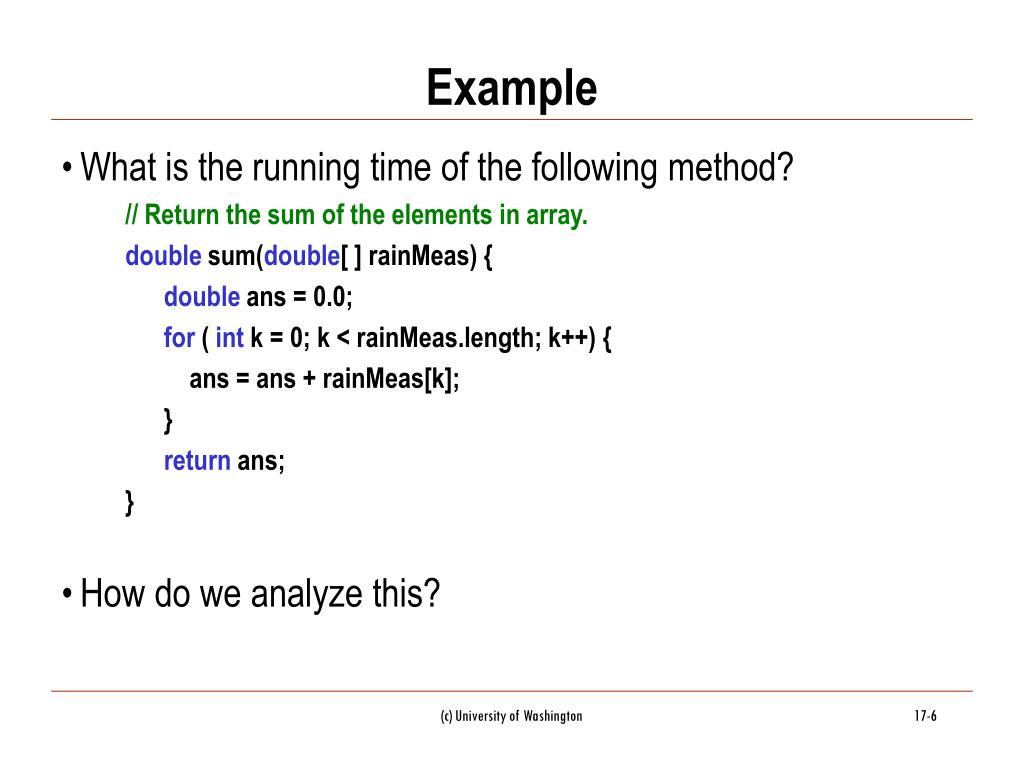 Example

• What is the running time of the following method?

// Return the sum of the elements in array.
double sum(double[ ] rainMeas) {
double ans = 0.0;
for ( int k = 0; k < rainMeas.length; k++) {
ans = ans + rainMeas[k];
}
return ans;
}

• How do we analyze this?

(c) University of Washington

17-6